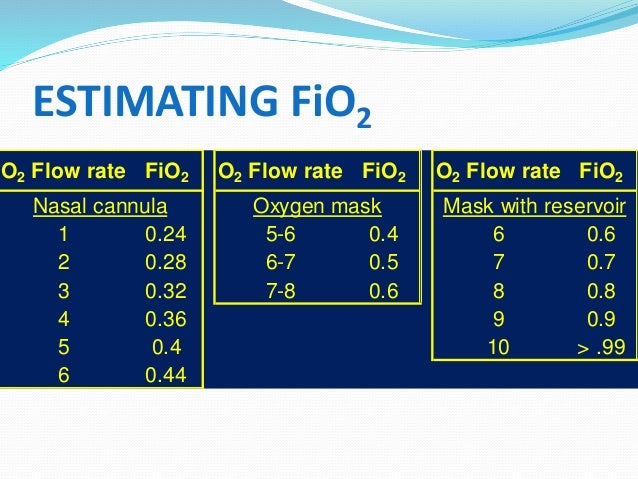 ESTIMATING $FiO_2$

| $O_2$ Flow rate | $FiO_2$ |
|---|---|
| Nasal cannula | |
| 1 | 0.24 |
| 2 | 0.28 |
| 3 | 0.32 |
| 4 | 0.36 |
| 5 | 0.4 |
| 6 | 0.44 |

| $O_2$ Flow rate | $FiO_2$ |
|---|---|
| Oxygen mask | |
| 5-6 | 0.4 |
| 6-7 | 0.5 |
| 7-8 | 0.6 |

| $O_2$ Flow rate | $FiO_2$ |
|---|---|
| Mask with reservoir | |
| 6 | 0.6 |
| 7 | 0.7 |
| 8 | 0.8 |
| 9 | 0.9 |
| 10 | > .99 |